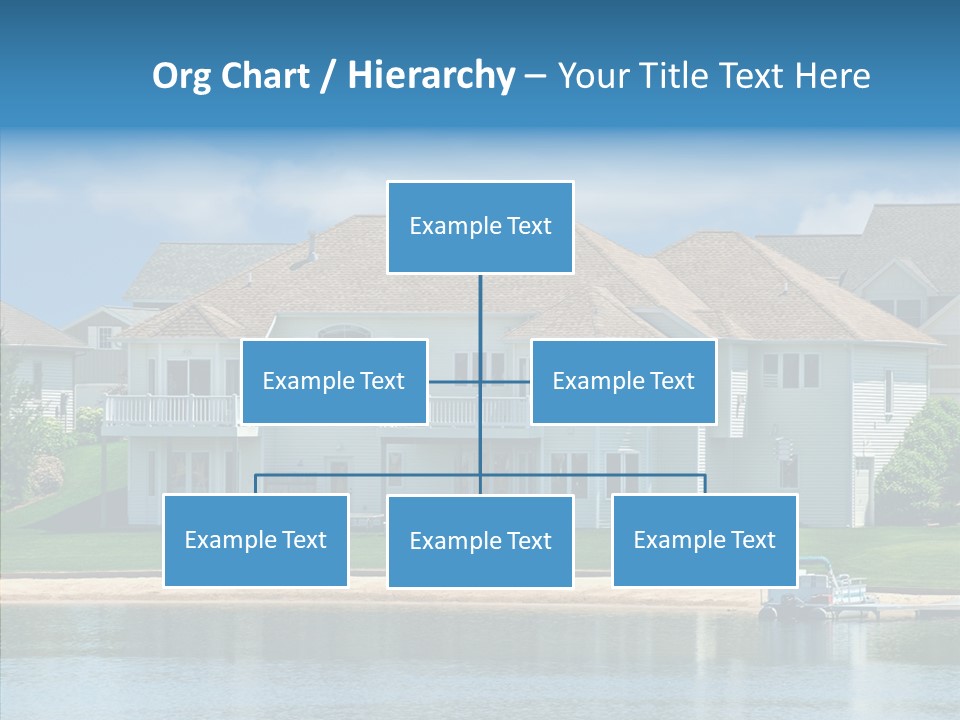 Org Chart / Hierarchy – Your Title Text Here

Example Text

Example Text

Example Text

Example Text

Example Text

Example Text